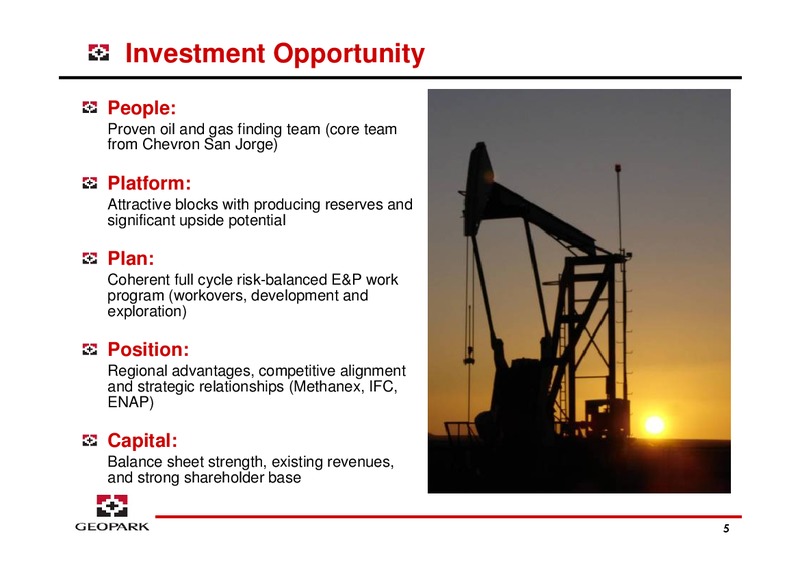 Investment Opportunity

People:
Proven oil and gas finding team (core team from Chevron San Jorge)

Platform:
Attractive blocks with producing reserves and significant upside potential

Plan:
Coherent full cycle risk-balanced E&P work program (workovers, development and exploration)

Position:
Regional advantages, competitive alignment and strategic relationships (Methanex, IFC, ENAP)

Capital:
Balance sheet strength, existing revenues, and strong shareholder base

GEOPARK

5